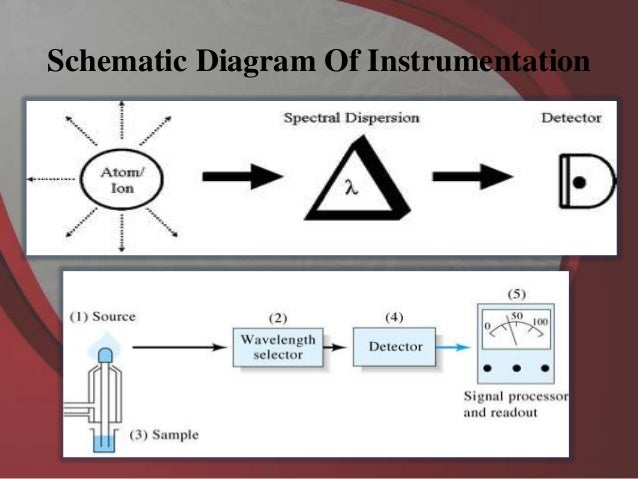 Schematic Diagram Of Instrumentation

Atom/ Ion

Spectral Dispersion

$\lambda$

Detector

(1) Source

(2)
Wavelength selector

(4)
Detector

(5)

0 50 100

Signal processor and readout

(3) Sample